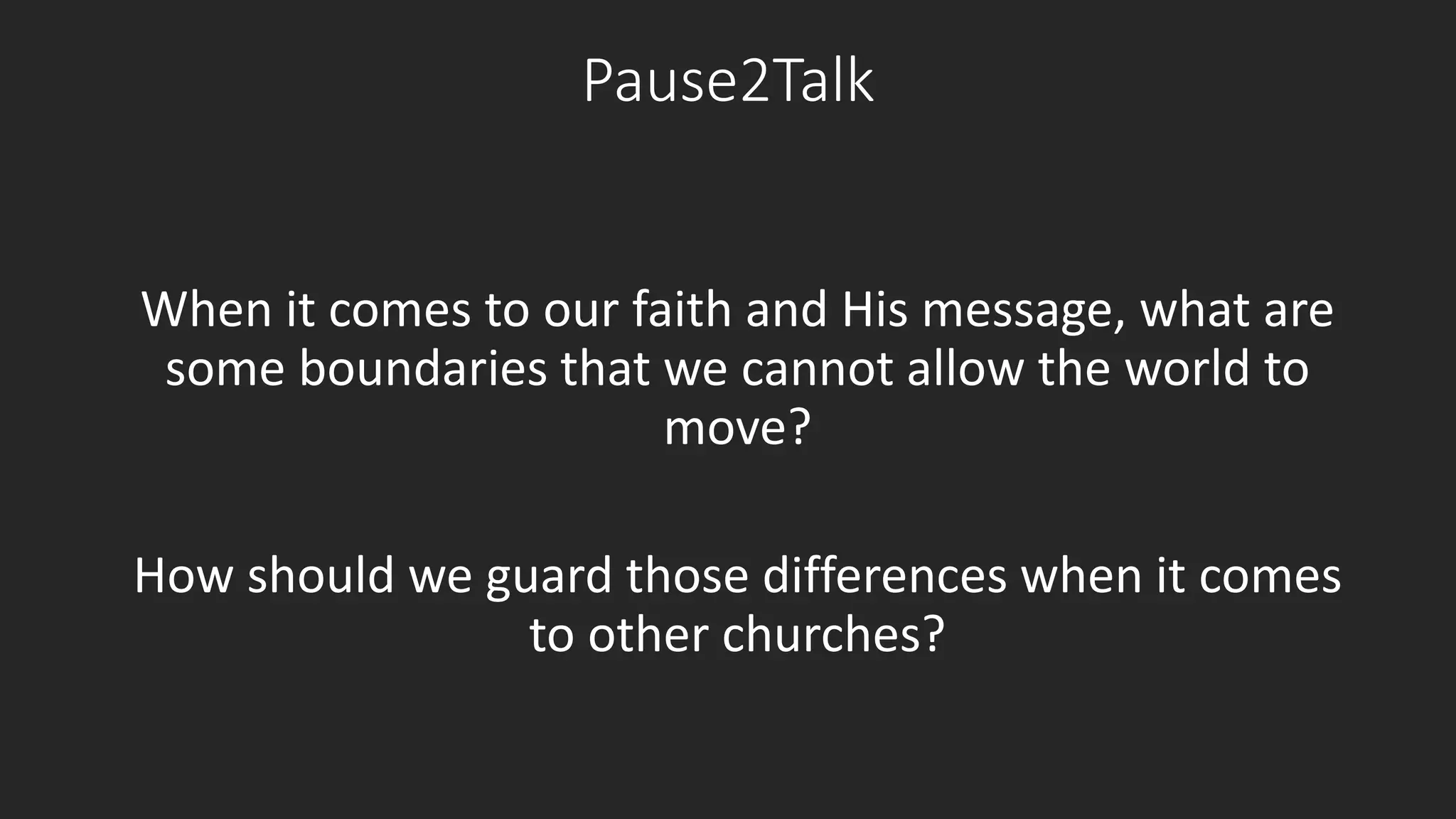 Pause2Talk

When it comes to our faith and His message, what are some boundaries that we cannot allow the world to move?

How should we guard those differences when it comes to other churches?